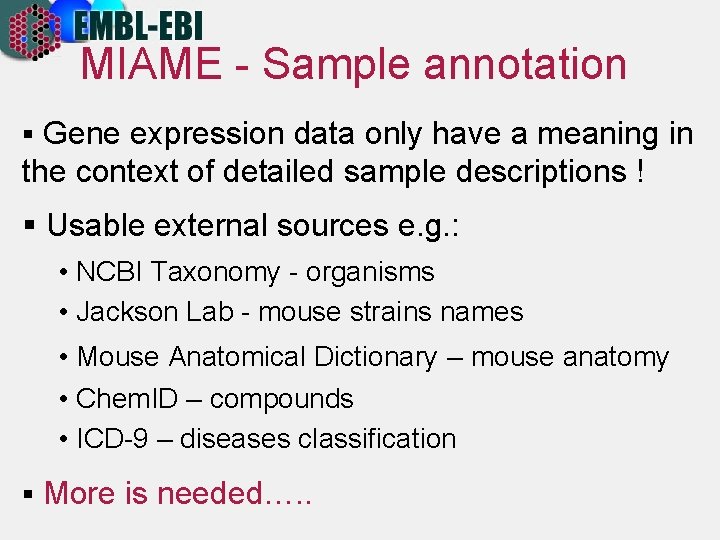 EMBL-EBI

MIAME - Sample annotation

▪ Gene expression data only have a meaning in the context of detailed sample descriptions !

▪ Usable external sources e.g.:

• NCBI Taxonomy - organisms
• Jackson Lab - mouse strains names
• Mouse Anatomical Dictionary – mouse anatomy
• ChemID – compounds
• ICD-9 – diseases classification

▪ More is needed…..